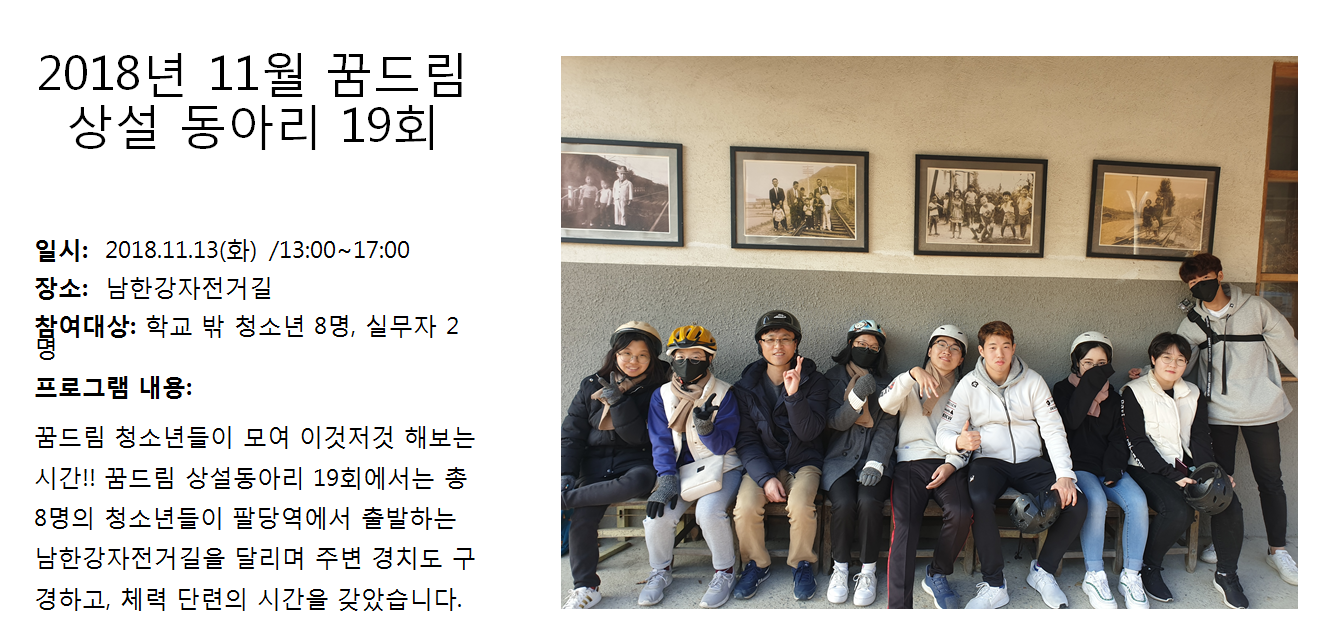 2018년 11월 꿈드림 상설 동아리 19회

일시: 2018.11.13(화) /13:00~17:00
장소: 남한강자전거길
참여대상: 학교 밖 청소년 8명, 실무자 2명
프로그램 내용:

꿈드림 청소년들이 모여 이것저것 해보는 시간!! 꿈드림 상설동아리 19회에서는 총 8명의 청소년들이 팔당역에서 출발하는 남한강자전거길을 달리며 주변 경치도 구경하고, 체력 단련의 시간을 갖았습니다.